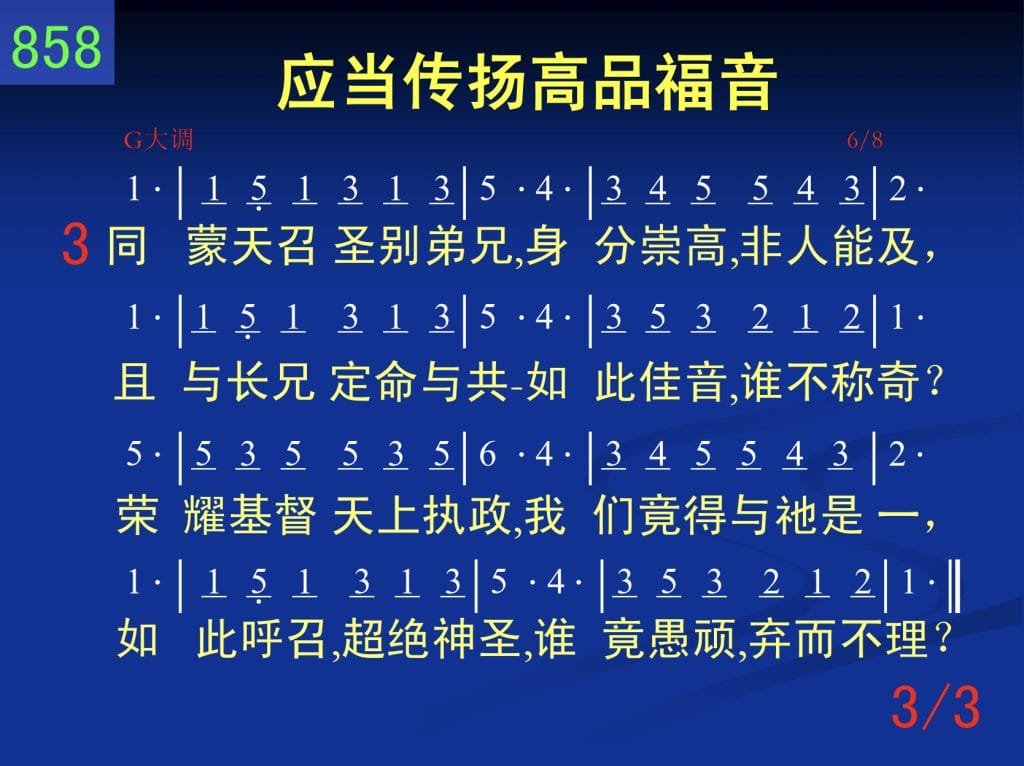 858

应当传扬高品福音

G大调 6/8

1· | 1 5 1 3 1 3 | 5 ·4· | 3 4 5 5 4 3 | 2·

3 同 蒙天召 圣别弟兄,身 分崇高,非人能及,

1· | 1 5 1 3 1 3 | 5 ·4· | 3 5 3 2 1 2 | 1·

且 与长兄 定命与共-如 此佳音,谁不称奇?

5· | 5 3 5 5 3 5 | 6 ·4· | 3 4 5 5 4 3 | 2·

荣 耀基督 天上执政,我 们竟得与祂是 一,

1· | 1 5 1 3 1 3 | 5 ·4· | 3 5 3 2 1 2 | 1· ‖

如 此呼召,超绝神圣,谁 竟愚顽,弃而不理?

3/3